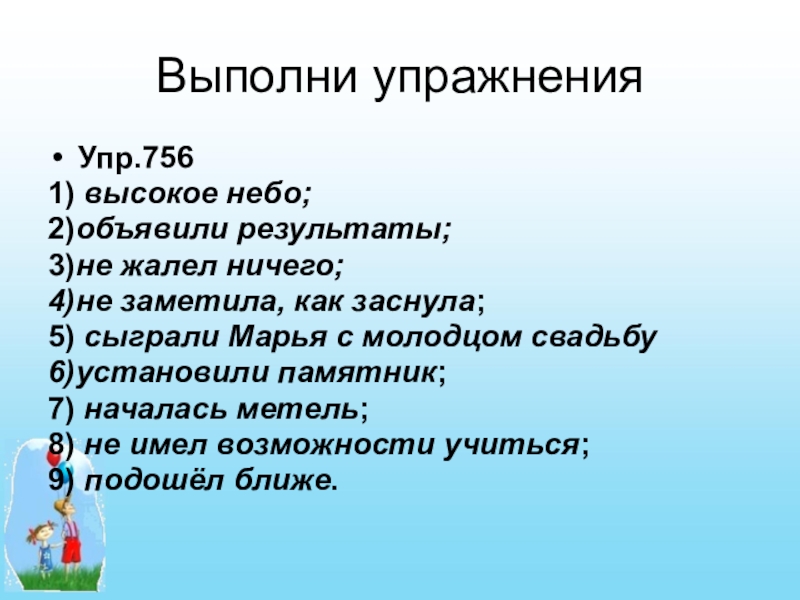 Выполни упражнения

• Упр.756

1) высокое небо;
2)объявили результаты;
3)не жалел ничего;
4)не заметила, как заснула;
5) сыграли Марья с молодцом свадьбу
6)установили памятник;
7) началась метель;
8) не имел возможности учиться;
9) подошёл ближе.